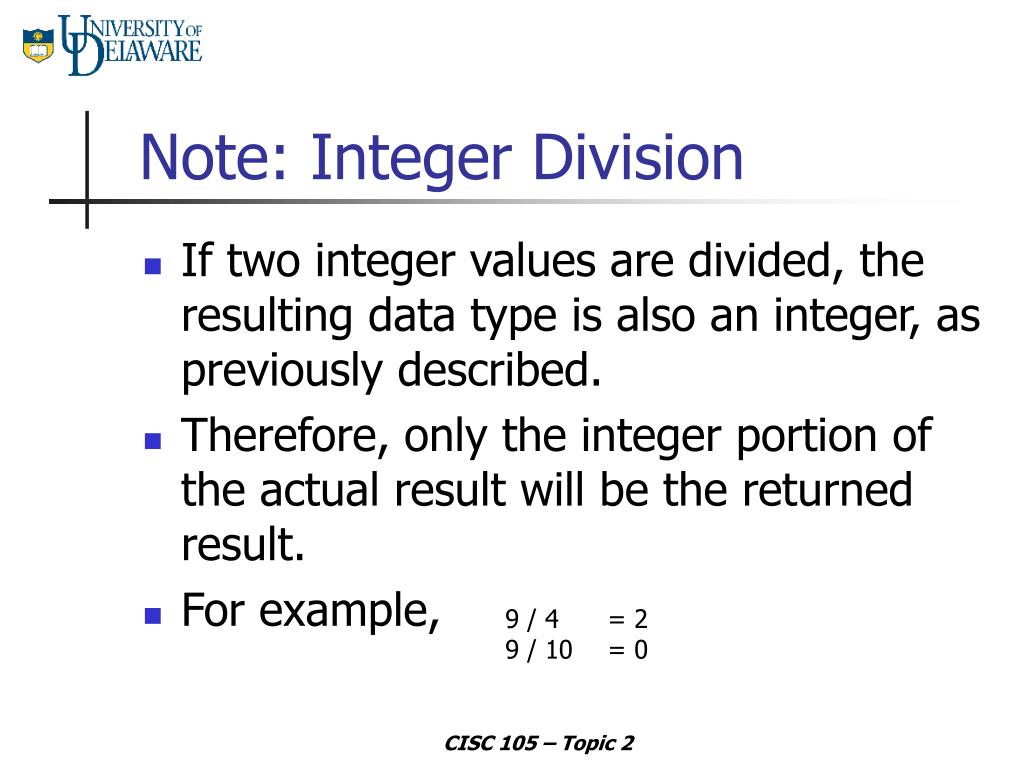 UNIVERSITY OF DELAWARE

Note: Integer Division

- If two integer values are divided, the resulting data type is also an integer, as previously described.
- Therefore, only the integer portion of the actual result will be the returned result.
- For example, 9 / 4 = 2
9 / 10 = 0

CISC 105 – Topic 2